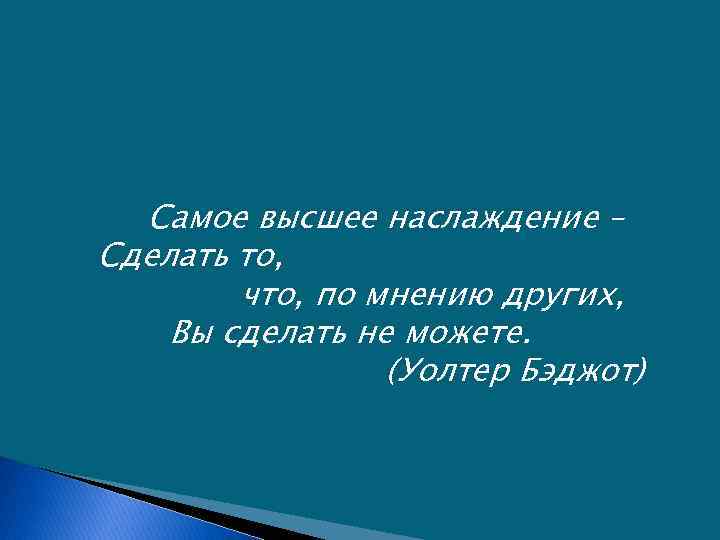 Самое высшее наслаждение –
Сделать то,
что, по мнению других,
Вы сделать не можете.
(Уолтер Бэджот)